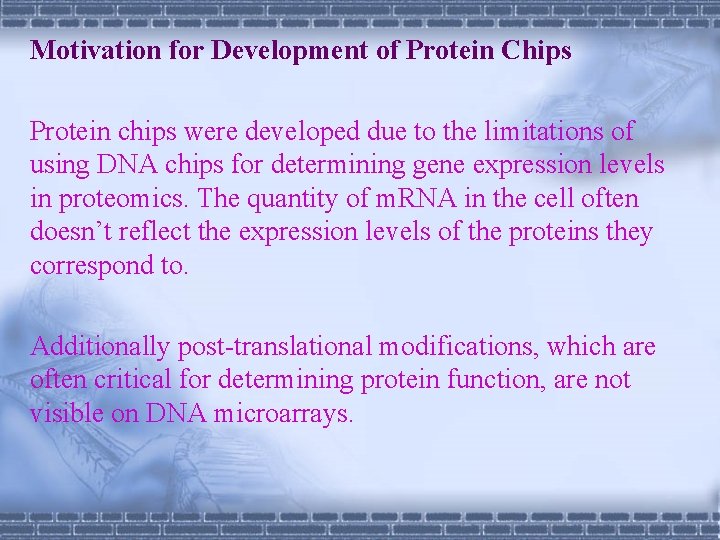 Motivation for Development of Protein Chips

Protein chips were developed due to the limitations of using DNA chips for determining gene expression levels in proteomics. The quantity of mRNA in the cell often doesn’t reflect the expression levels of the proteins they correspond to.

Additionally post-translational modifications, which are often critical for determining protein function, are not visible on DNA microarrays.